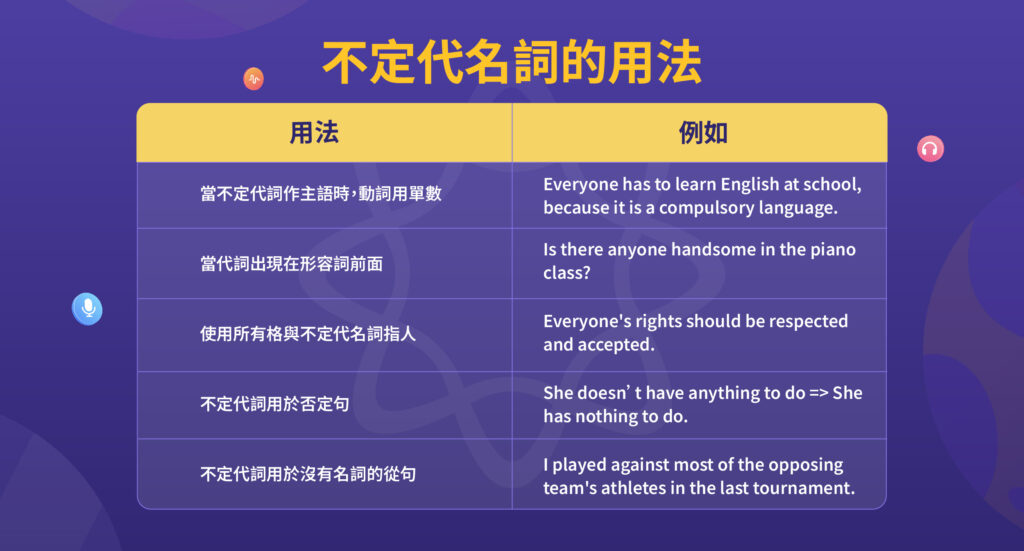 不定代名詞的用法

| 用法 | 例如 |
|---|---|
| 當不定代詞作主語時，動詞用單數 | Everyone has to learn English at school, because it is a compulsory language. |
| 當代詞出現在形容詞前面 | Is there anyone handsome in the piano class? |
| 使用所有格與不定代名詞指人 | Everyone's rights should be respected and accepted. |
| 不定代詞用於否定句 | She doesn’ t have anything to do => She has nothing to do. |
| 不定代詞用於沒有名詞的從句 | I played against most of the opposing team's athletes in the last tournament. |